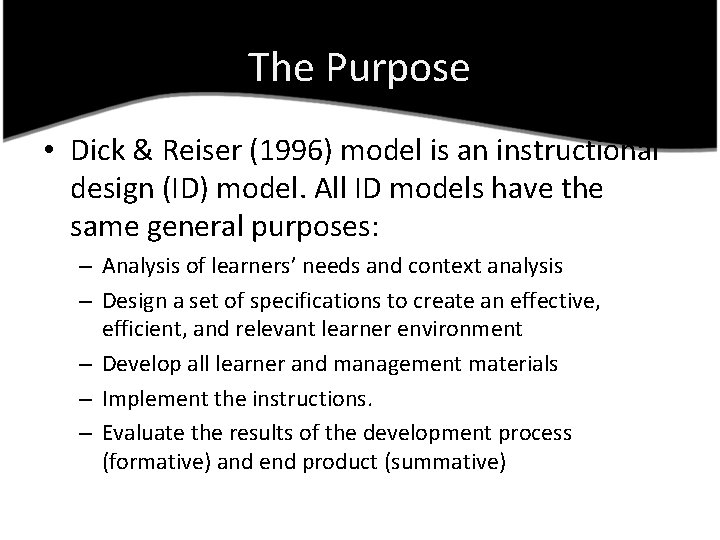 The Purpose

• Dick & Reiser (1996) model is an instructional design (ID) model. All ID models have the same general purposes:

– Analysis of learners' needs and context analysis
– Design a set of specifications to create an effective, efficient, and relevant learner environment
– Develop all learner and management materials
– Implement the instructions.
– Evaluate the results of the development process (formative) and end product (summative)